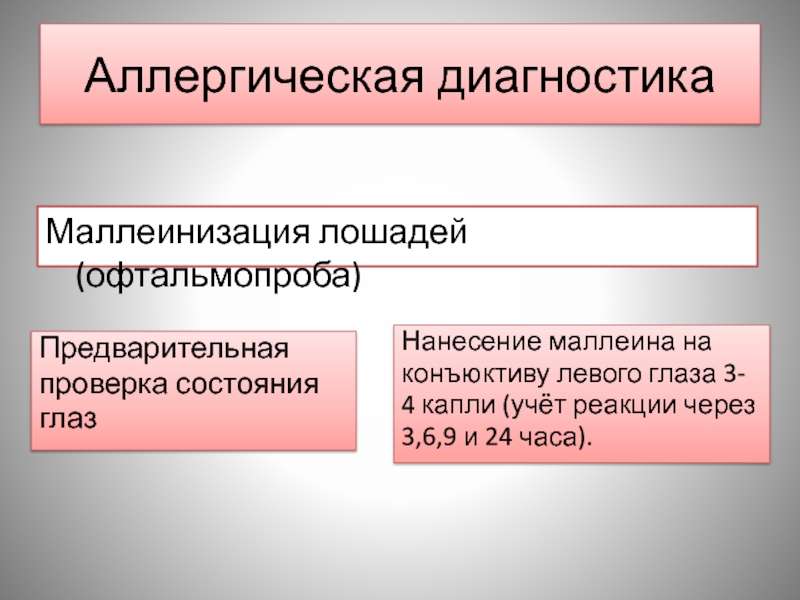 Аллергическая диагностика

Маллеинизация лошадей (офтальмопроба)

Предварительная проверка состояния глаз

Нанесение маллеина на конъюктиву левого глаза 3-4 капли (учёт реакции через 3,6,9 и 24 часа).